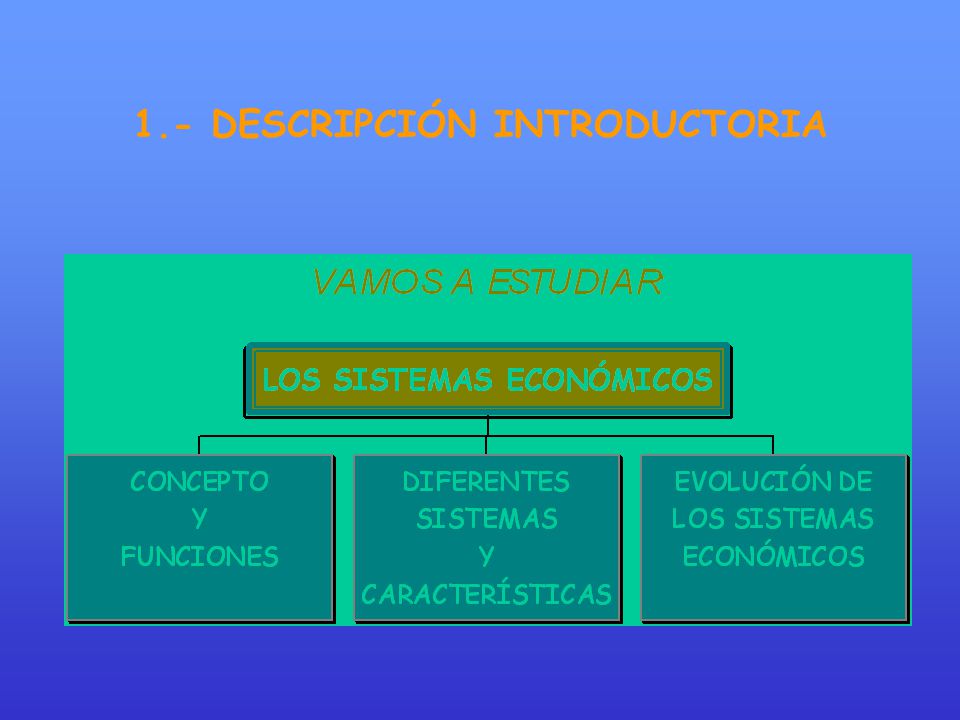 1.- DESCRIPCIÓN INTRODUCTORIA

VAMOS A ESTUDIAR

LOS SISTEMAS ECONÓMICOS

CONCEPTO
Y
FUNCIONES

DIFERENTES
SISTEMAS
Y
CARACTERÍSTICAS

EVOLUCIÓN DE
LOS SISTEMAS
ECONÓMICOS